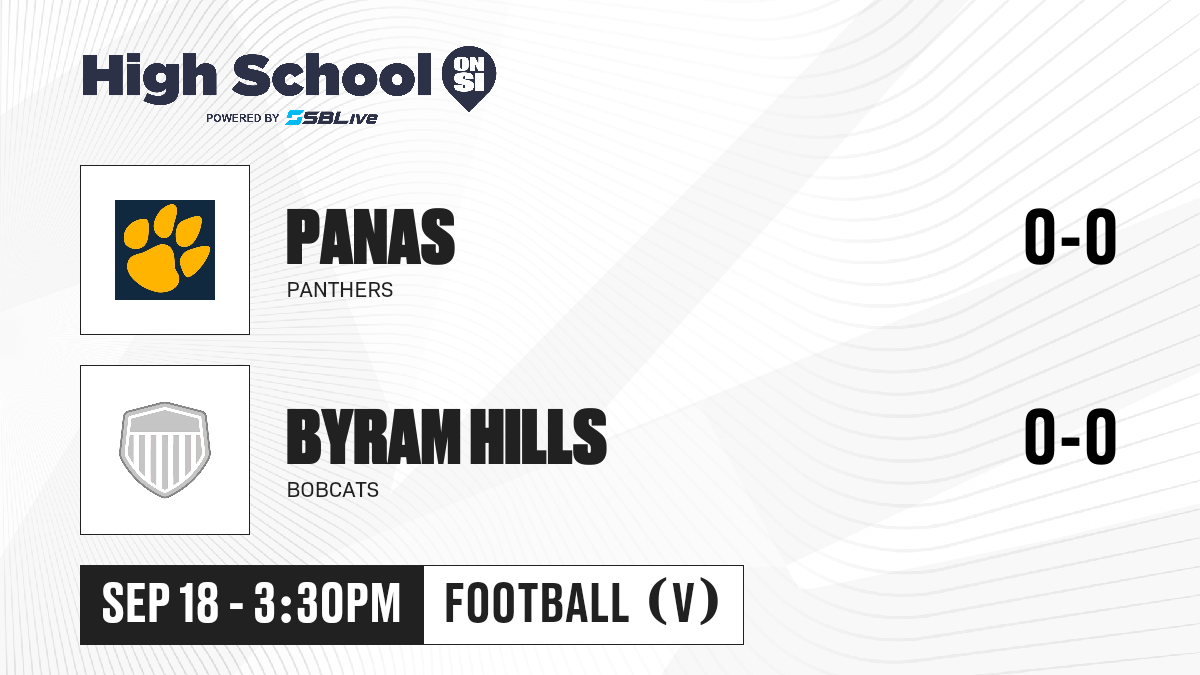 High School ON SI
POWERED BY SBLive

PANAS
PANTHERS
0-0

BYRAM HILLS
BOBCATS
0-0

SEP 18 - 3:30PM
FOOTBALL (V)